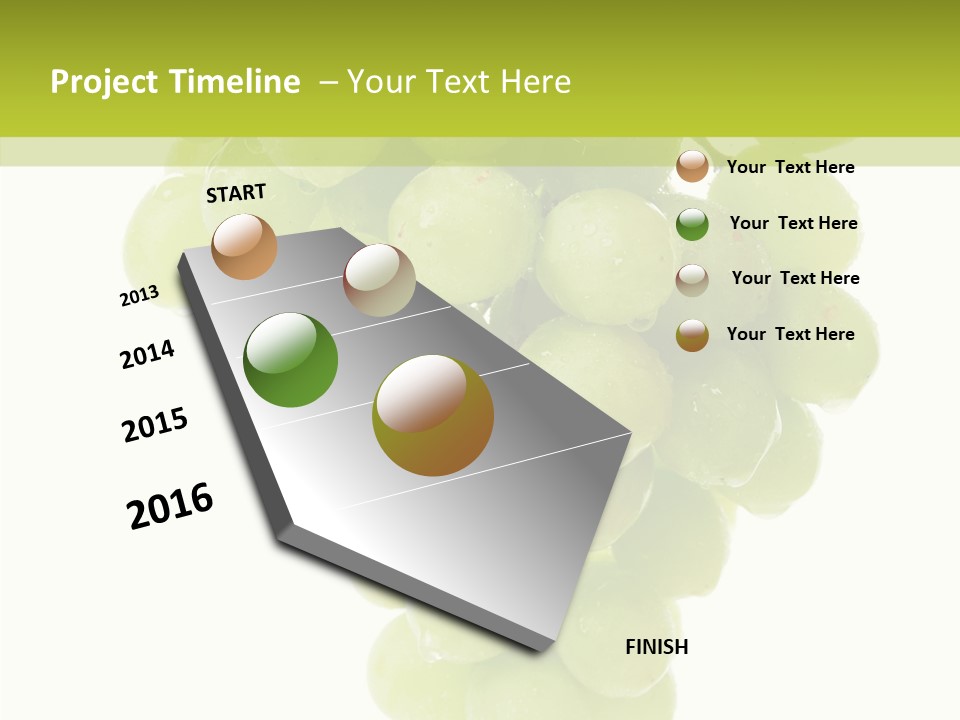 Project Timeline – Your Text Here

START

2013

2014

2015

2016

FINISH

Your Text Here

Your Text Here

Your Text Here

Your Text Here